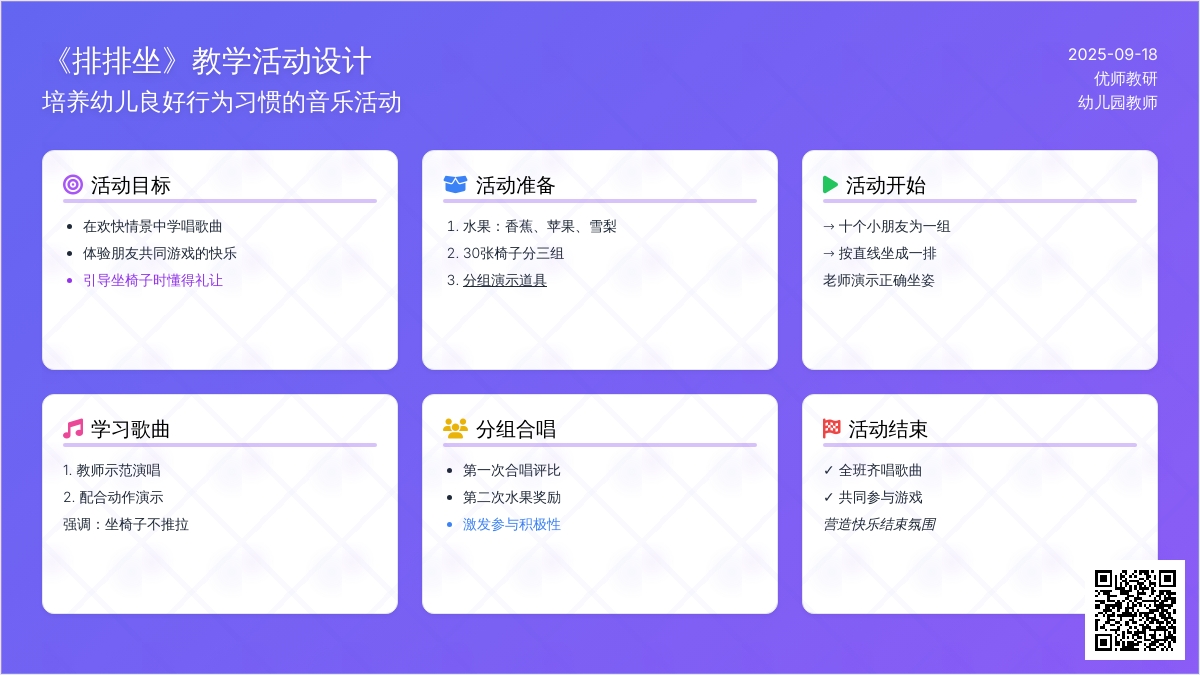 《排排坐》教学活动设计
培养幼儿良好行为习惯的音乐活动

2025-09-18
优师教研
幼儿园教师

活动目标
- 在欢快情景中学唱歌曲
- 体验朋友共同游戏的快乐
- 引导坐椅子时懂得礼让

活动准备
1. 水果：香蕉、苹果、雪梨
2. 30张椅子分三组
3. 分组演示道具

活动开始
→ 十个小朋友为一组
→ 按直线坐成一排
老师演示正确坐姿

学习歌曲
1. 教师示范演唱
2. 配合动作演示
强调：坐椅子不推拉

分组合唱
- 第一次合唱评比
- 第二次水果奖励
- 激发参与积极性

活动结束
✓ 全班齐唱歌曲
✓ 共同参与游戏
营造快乐结束氛围